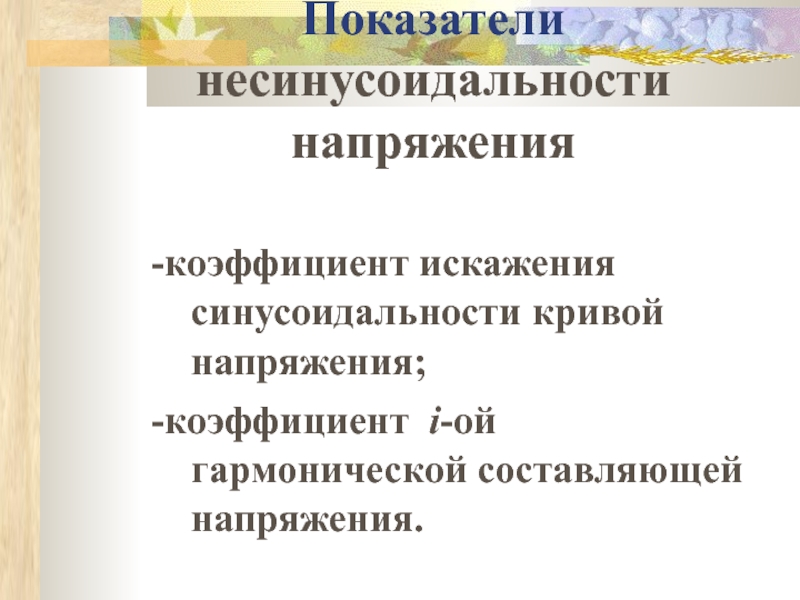 Показатели несинусоидальности напряжения

-коэффициент искажения синусоидальности кривой напряжения;

-коэффициент $i$-ой гармонической составляющей напряжения.